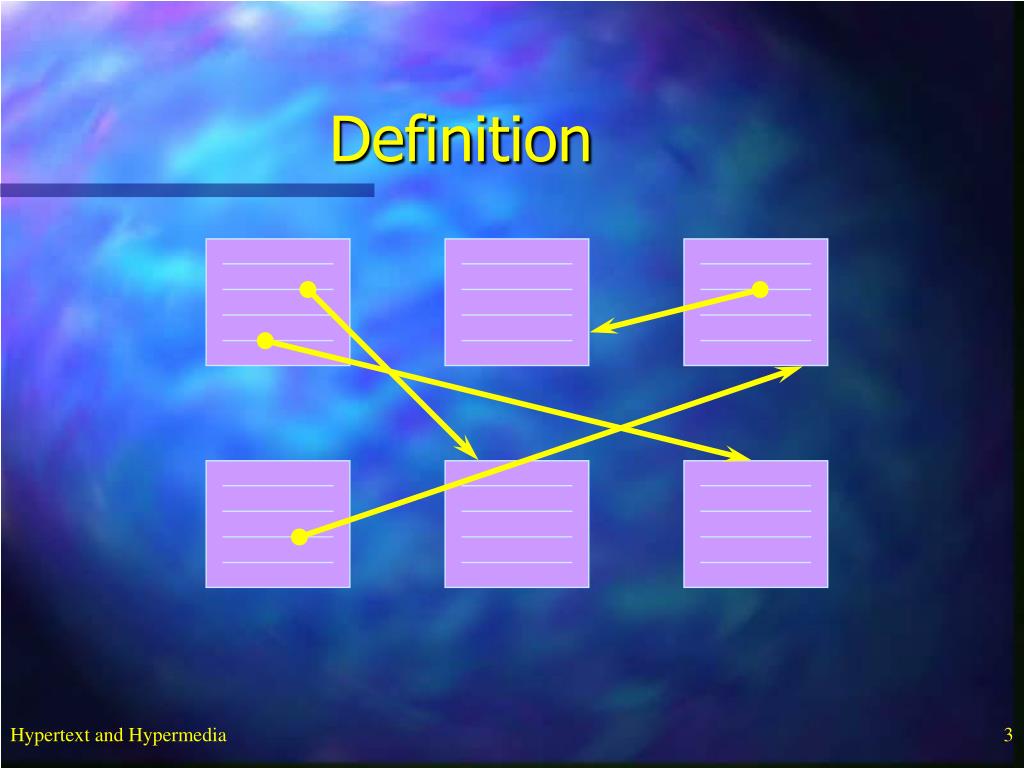 Definition

Hypertext and Hypermedia

3